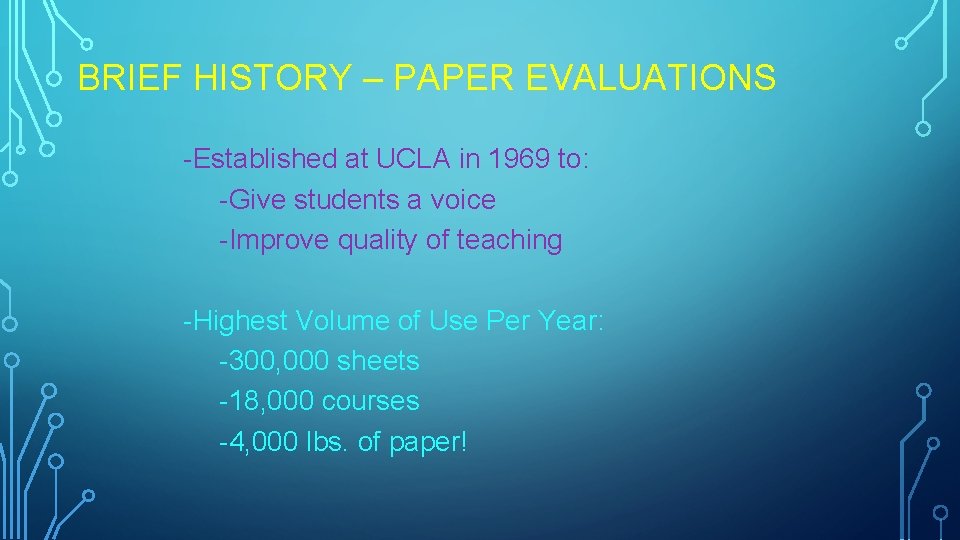 BRIEF HISTORY – PAPER EVALUATIONS

-Established at UCLA in 1969 to:
-Give students a voice
-Improve quality of teaching

-Highest Volume of Use Per Year:
-300,000 sheets
-18,000 courses
-4,000 lbs. of paper!